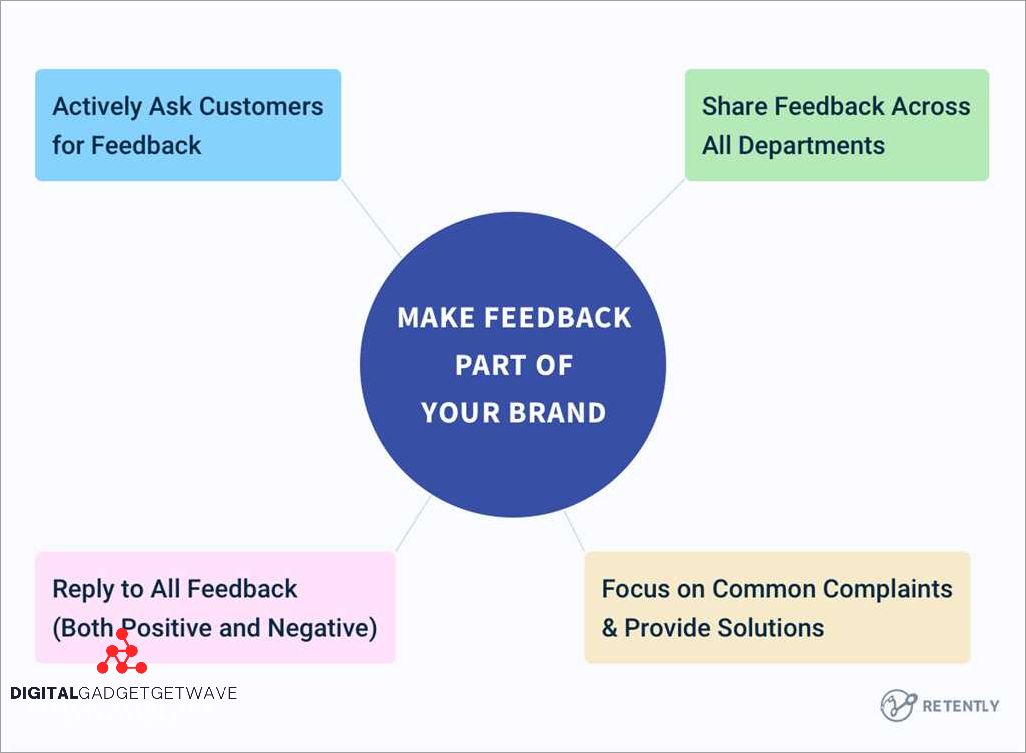 Actively Ask Customers for Feedback

Share Feedback Across All Departments

MAKE FEEDBACK PART OF YOUR BRAND

Reply to All Feedback (Both Positive and Negative)

Focus on Common Complaints & Provide Solutions

DIGITALGADGETGETWAVE

RETENTLY